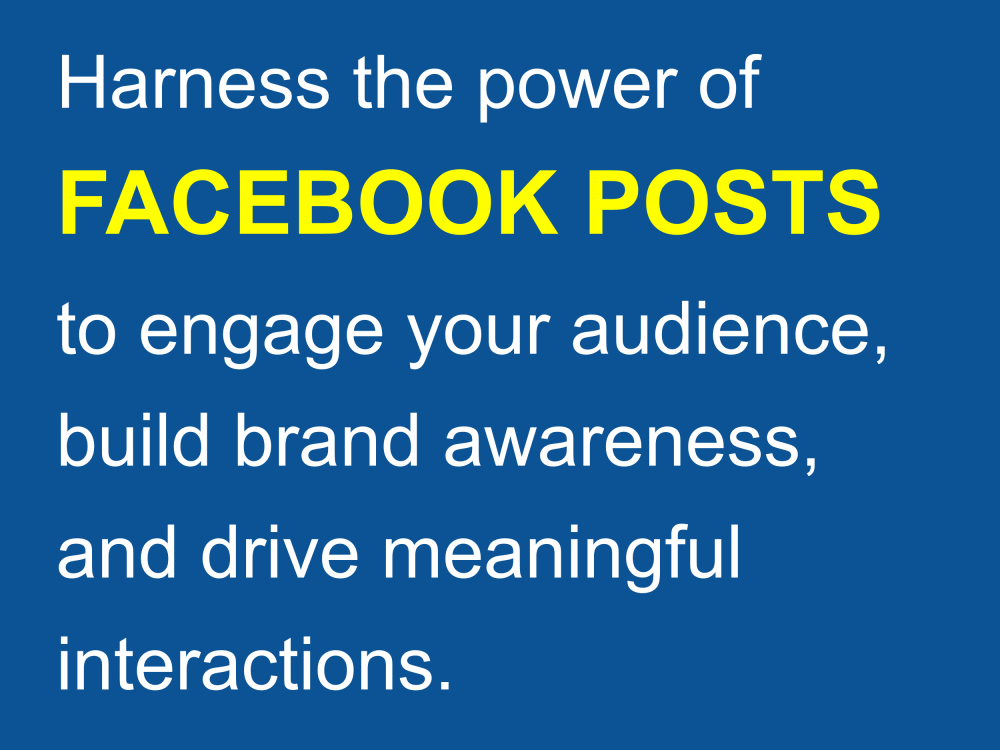 Harness the power of FACEBOOK POSTS to engage your audience, build brand awareness, and drive meaningful interactions.